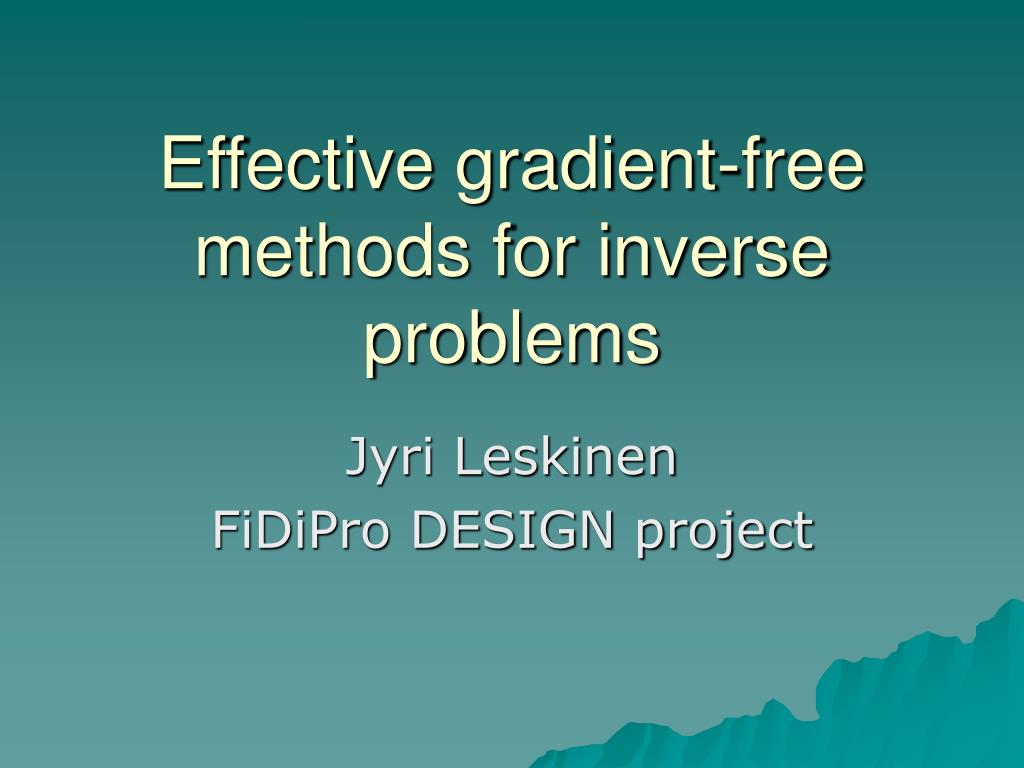 Effective gradient-free methods for inverse problems

Jyri Leskinen
FiDiPro DESIGN project